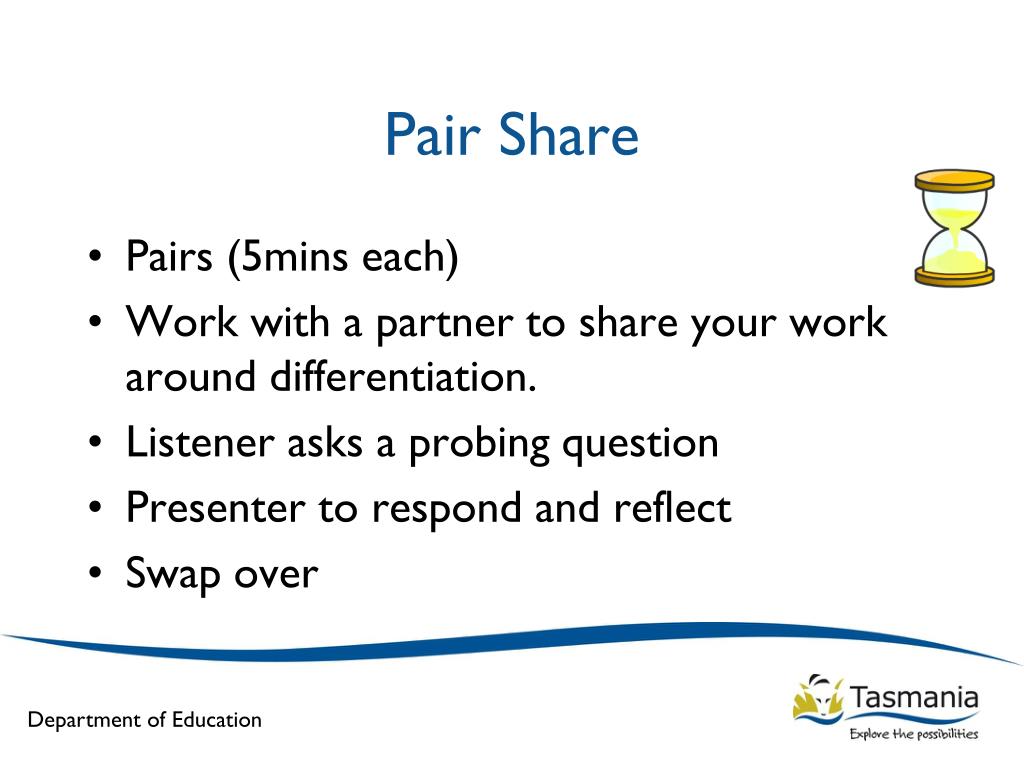 Pair Share

• Pairs (5mins each)
• Work with a partner to share your work around differentiation.
• Listener asks a probing question
• Presenter to respond and reflect
• Swap over

Department of Education

Tasmania
Explore the possibilities